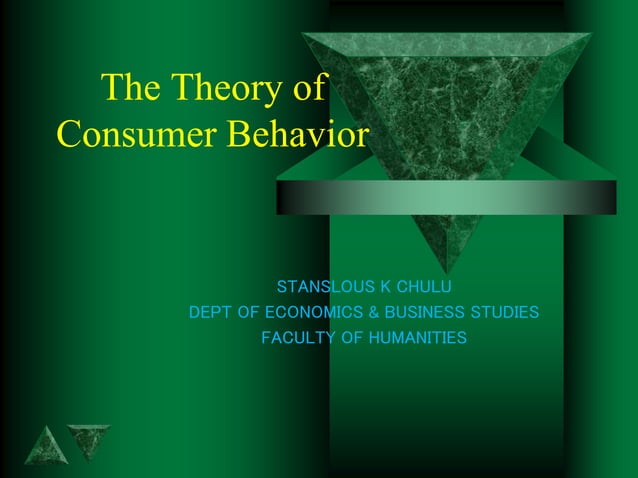 The Theory of Consumer Behavior

STANSLOUS K CHULU
DEPT OF ECONOMICS & BUSINESS STUDIES
FACULTY OF HUMANITIES